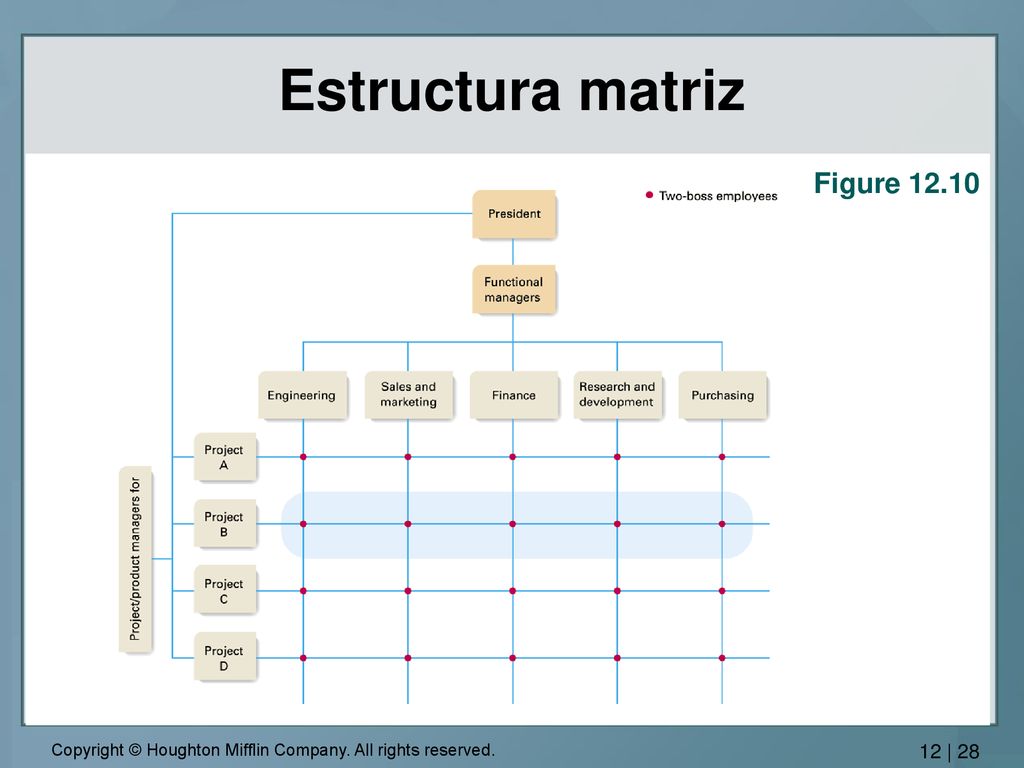 Estructura matriz

Figure 12.10

Two-boss employees

President

Functional managers

Engineering

Sales and marketing

Finance

Research and development

Purchasing

Project/product managers for

Project A

Project B

Project C

Project D

Copyright © Houghton Mifflin Company. All rights reserved.

12 | 28